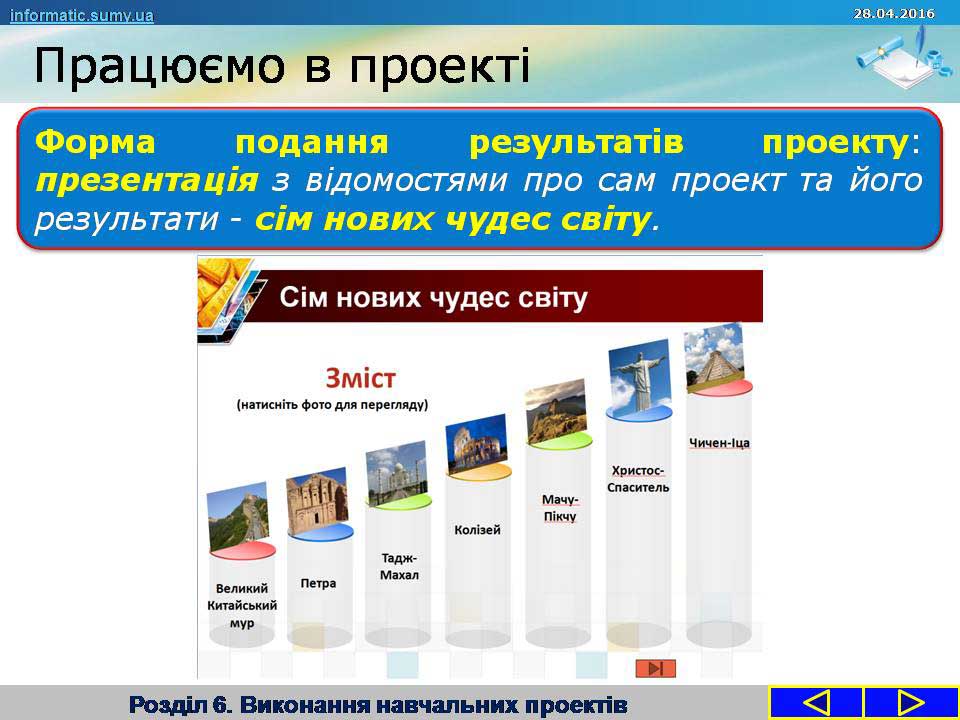 informatic.sumy.ua

28.04.2016

Працюємо в проекті

Форма подання результатів проекту: презентація з відомостями про сам проект та його результати - сім нових чудес світу.

Сім нових чудес світу

Зміст
(натисніть фото для перегляду)

Великий Китайський мур

Петра

Тадж-Махал

Колізей

Мачу-Пікчу

Христос-Спаситель

Чичен-Іца

Розділ 6. Виконання навчальних проектів